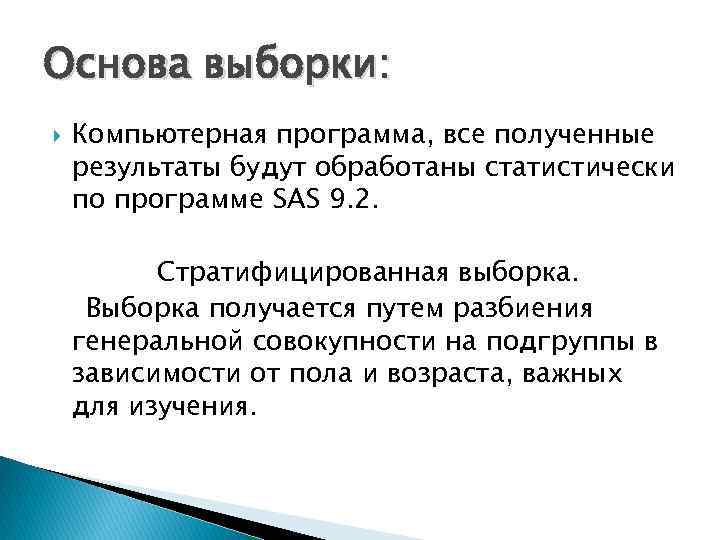 Основа выборки:

Компьютерная программа, все полученные результаты будут обработаны статистически по программе SAS 9.2.

Стратифицированная выборка.

Выборка получается путем разбиения генеральной совокупности на подгруппы в зависимости от пола и возраста, важных для изучения.